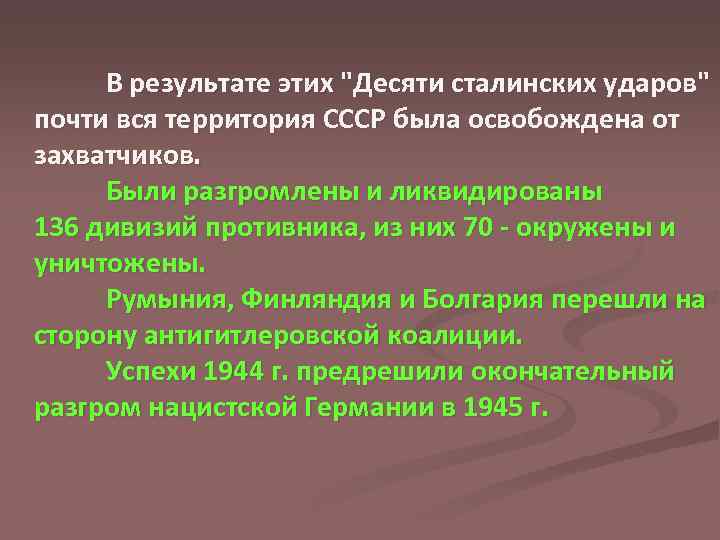 В результате этих "Десяти сталинских ударов" почти вся территория СССР была освобождена от захватчиков.

Были разгромлены и ликвидированы 136 дивизий противника, из них 70 - окружены и уничтожены.

Румыния, Финляндия и Болгария перешли на сторону антигитлеровской коалиции.

Успехи 1944 г. предрешили окончательный разгром нацистской Германии в 1945 г.